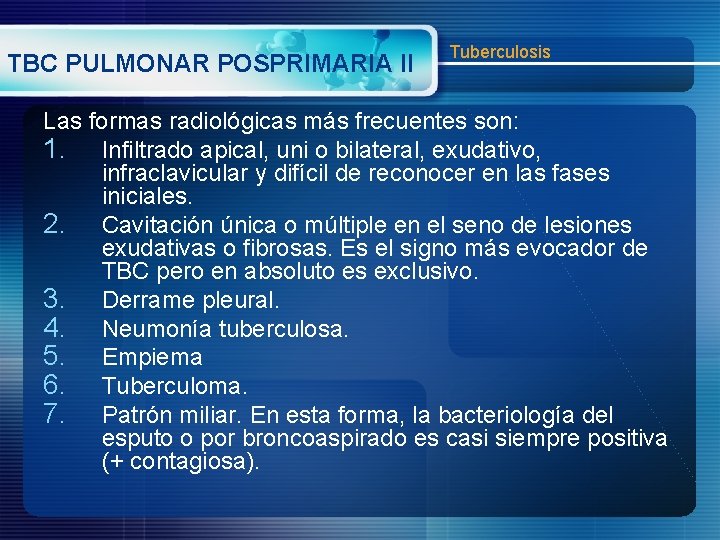 TBC PULMONAR POSPRIMARIA II

Tuberculosis

Las formas radiológicas más frecuentes son:

1. Infiltrado apical, uni o bilateral, exudativo, infraclavicular y difícil de reconocer en las fases iniciales.
2. Cavitación única o múltiple en el seno de lesiones exudativas o fibrosas. Es el signo más evocador de TBC pero en absoluto es exclusivo.
3. Derrame pleural.
4. Neumonía tuberculosa.
5. Empiema
6. Tuberculoma.
7. Patrón miliar. En esta forma, la bacteriología del esputo o por broncoaspirado es casi siempre positiva (+ contagiosa).